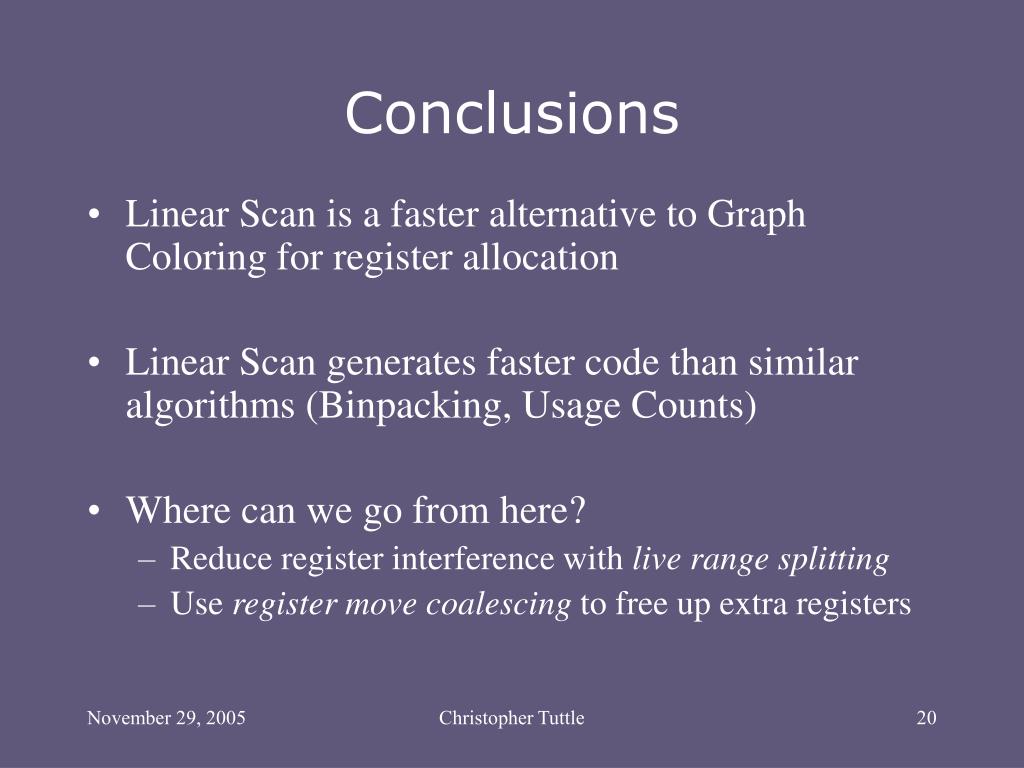 Conclusions

• Linear Scan is a faster alternative to Graph Coloring for register allocation

• Linear Scan generates faster code than similar algorithms (Binpacking, Usage Counts)

• Where can we go from here?
– Reduce register interference with live range splitting
– Use register move coalescing to free up extra registers

November 29, 2005 Christopher Tuttle 20